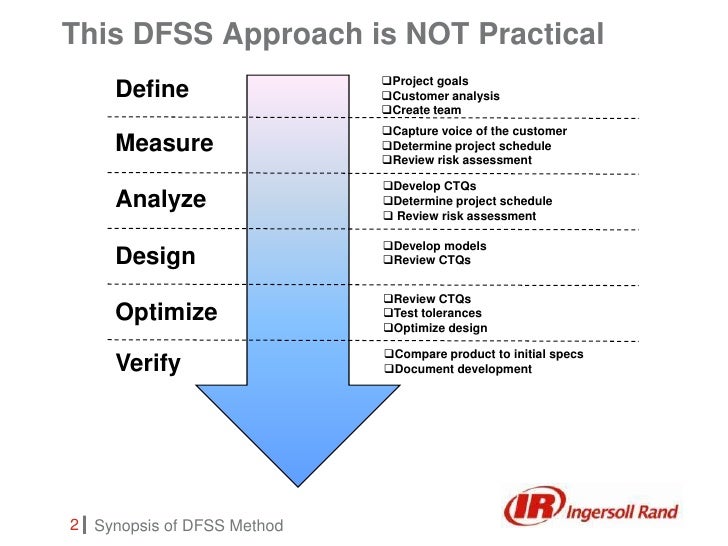 This DFSS Approach is NOT Practical

Define

❑Project goals
❑Customer analysis
❑Create team

Measure

❑Capture voice of the customer
❑Determine project schedule
❑Review risk assessment

Analyze

❑Develop CTQs
❑Determine project schedule
❑ Review risk assessment

Design

❑Develop models
❑Review CTQs

Optimize

❑Review CTQs
❑Test tolerances
❑Optimize design

Verify

❑Compare product to initial specs
❑Document development

2 | Synopsis of DFSS Method

IR Ingersoll Rand